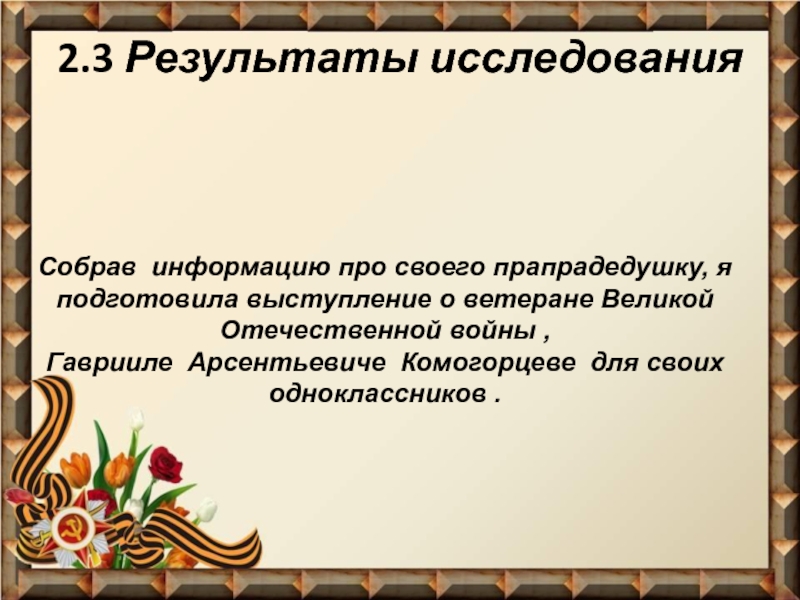 2.3 Результаты исследования

Собрав информацию про своего прапрадедушку, я подготовила выступление о ветеране Великой Отечественной войны ,
Гаврииле Арсентьевиче Комогорцеве для своих одноклассников .